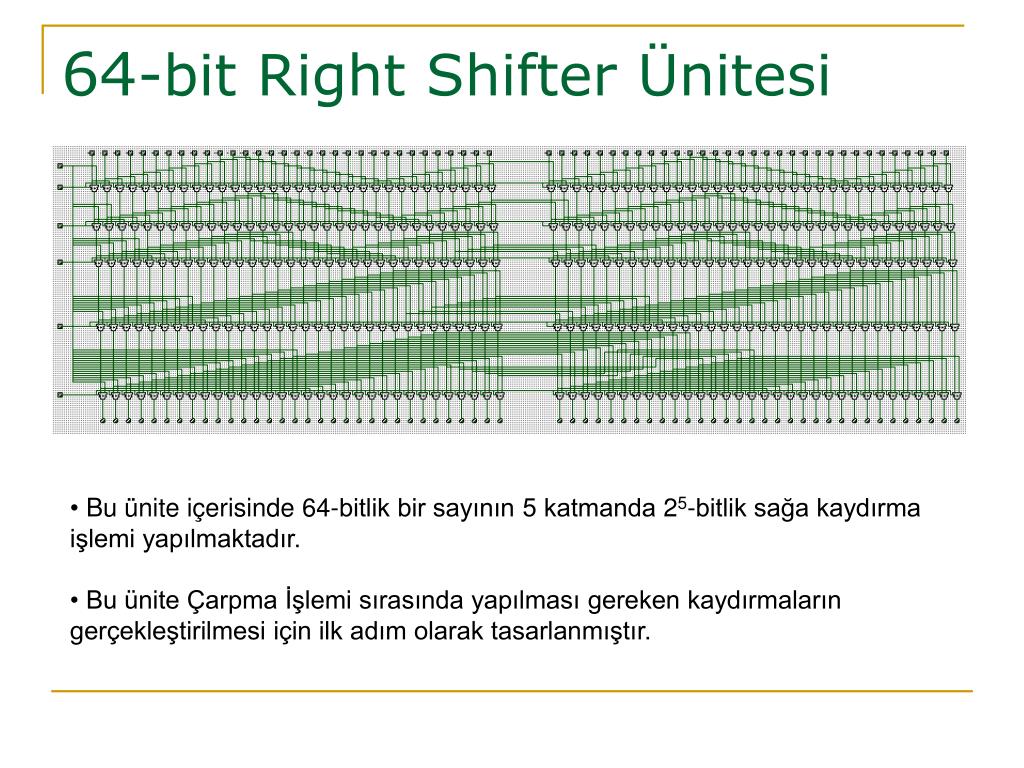 64-bit Right Shifter Ünitesi

• Bu ünite içerisinde 64-bitlik bir sayının 5 katmanda $2^5$-bitlik sağa kaydırma işlemi yapılmaktadır.

• Bu ünite Çarpma İşlemi sırasında yapılması gereken kaydırmaların gerçekleştirilmesi için ilk adım olarak tasarlanmıştır.